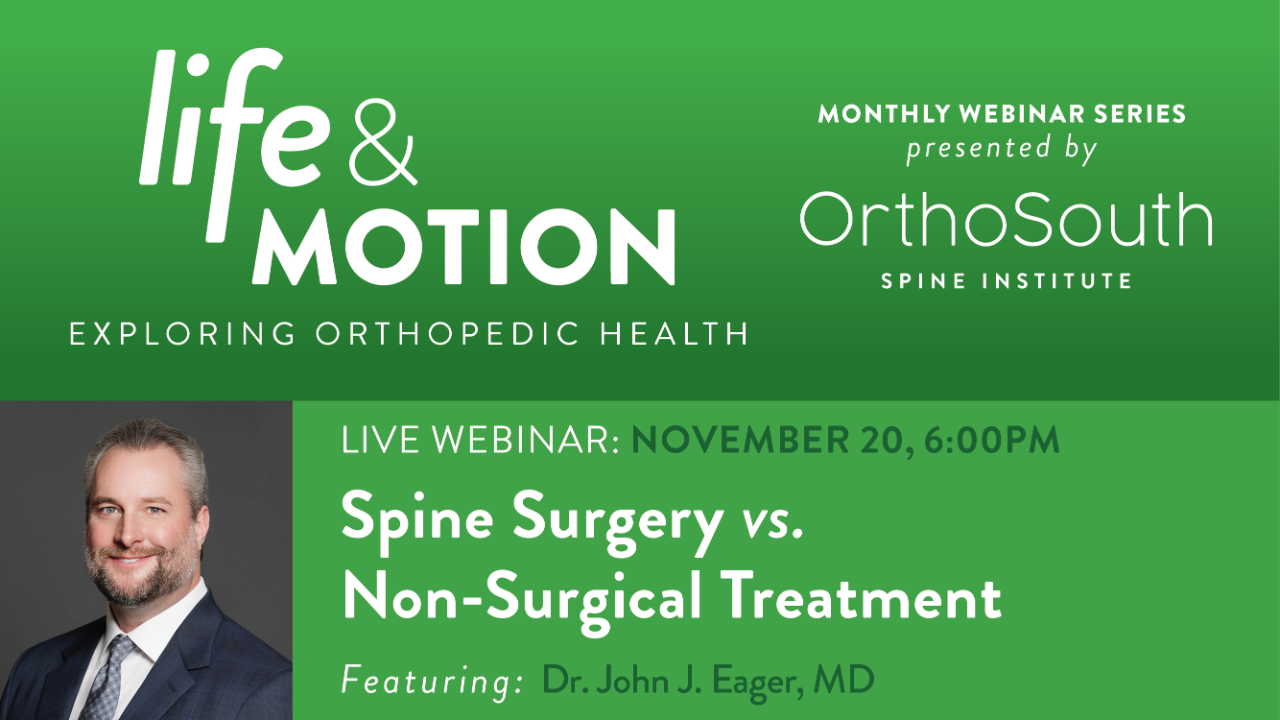 life & MOTION
EXPLORING ORTHOPEDIC HEALTH

MONTHLY WEBINAR SERIES
presented by
OrthoSouth
SPINE INSTITUTE

LIVE WEBINAR: NOVEMBER 20, 6:00PM

Spine Surgery vs. Non-Surgical Treatment

Featuring: Dr. John J. Eager, MD